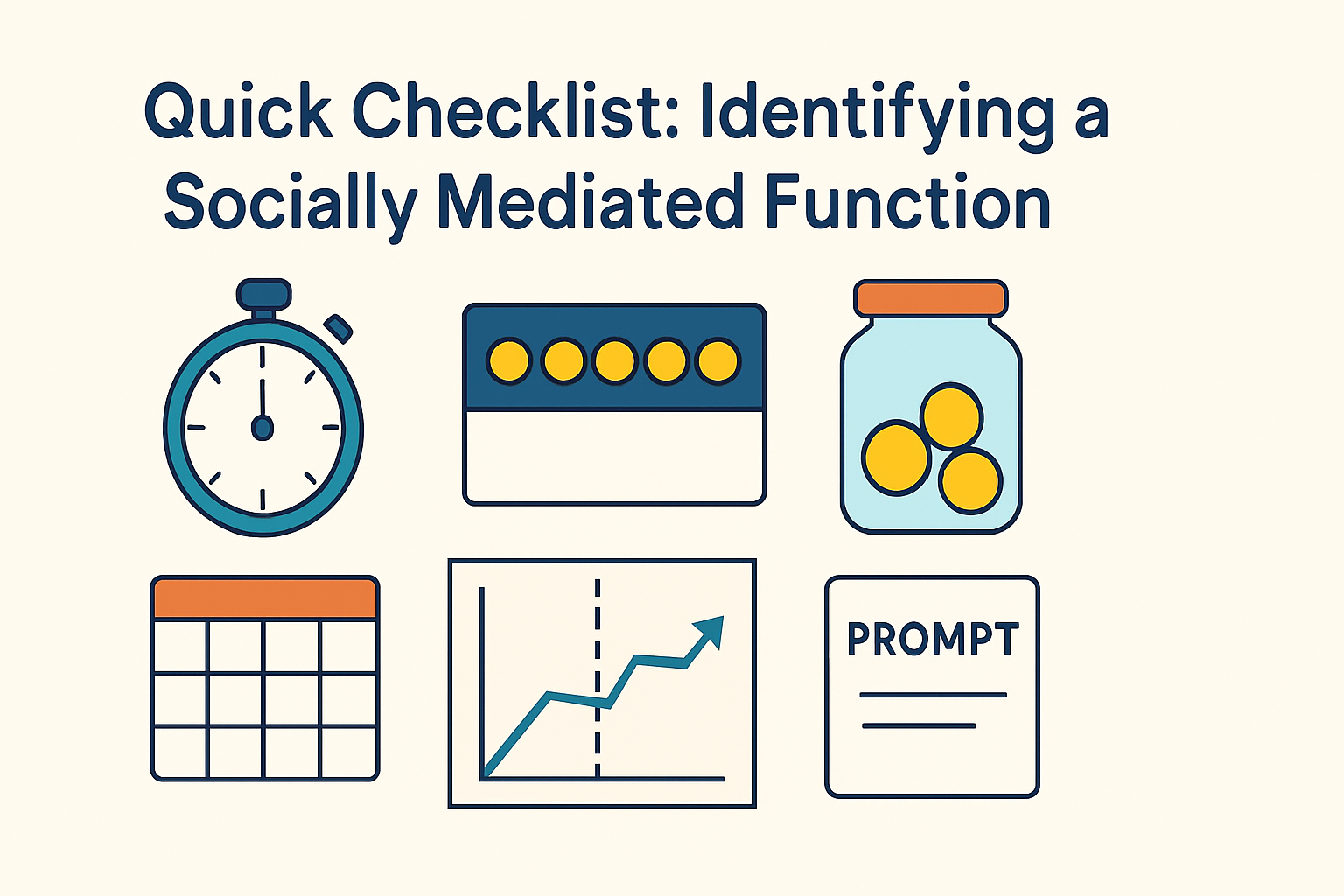 Quick Checklist: Identifying a Socially Mediated Function

PROMPT